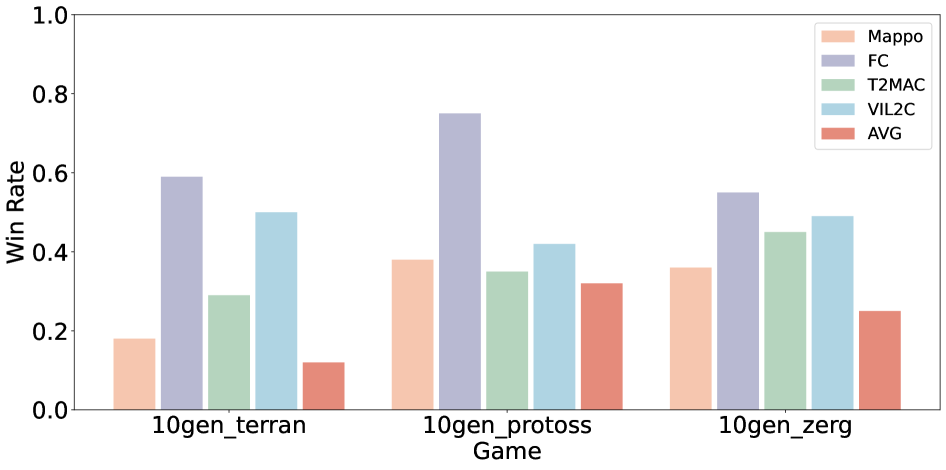 1.0
0.8
0.6
0.4
0.2
0.0
Win Rate

Mappo
FC
T2MAC
VIL2C
AVG

10gen_terran
10gen_protoss
10gen_zerg
Game